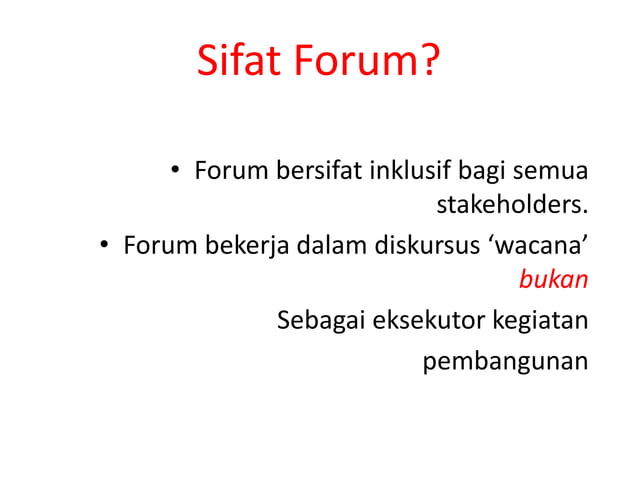 Sifat Forum?

• Forum bersifat inklusif bagi semua stakeholders.

• Forum bekerja dalam diskursus ‘wacana’ bukan

Sebagai eksekutor kegiatan

pembangunan